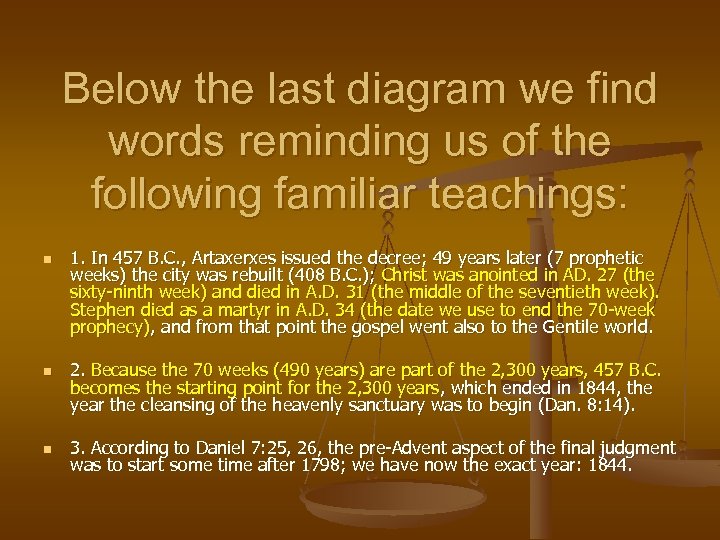 Below the last diagram we find words reminding us of the following familiar teachings:

1. In 457 B.C., Artaxerxes issued the decree; 49 years later (7 prophetic weeks) the city was rebuilt (408 B.C.); Christ was anointed in AD. 27 (the sixty-ninth week) and died in A.D. 31 (the middle of the seventieth week). Stephen died as a martyr in A.D. 34 (the date we use to end the 70-week prophecy), and from that point the gospel went also to the Gentile world.

2. Because the 70 weeks (490 years) are part of the 2,300 years, 457 B.C. becomes the starting point for the 2,300 years, which ended in 1844, the year the cleansing of the heavenly sanctuary was to begin (Dan. 8:14).

3. According to Daniel 7:25, 26, the pre-Advent aspect of the final judgment was to start some time after 1798; we have now the exact year: 1844.